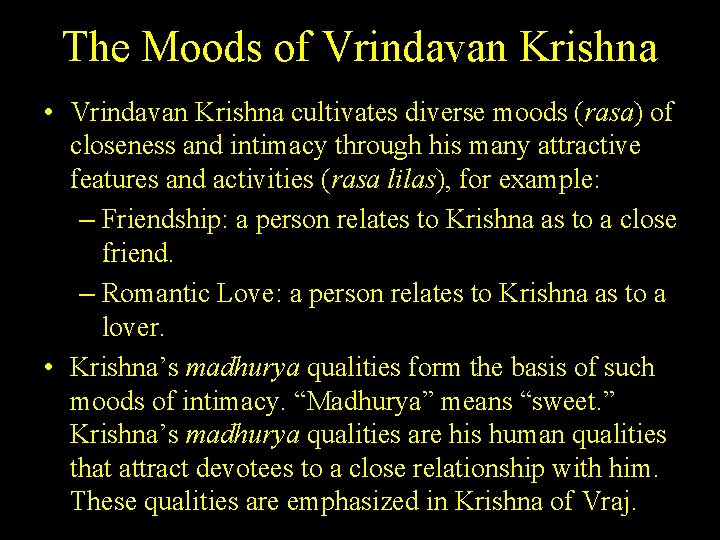 The Moods of Vrindavan Krishna

• Vrindavan Krishna cultivates diverse moods (rasa) of closeness and intimacy through his many attractive features and activities (rasa lilas), for example:

– Friendship: a person relates to Krishna as to a close friend.

– Romantic Love: a person relates to Krishna as to a lover.

• Krishna's madhurya qualities form the basis of such moods of intimacy. "Madhurya" means "sweet." Krishna's madhurya qualities are his human qualities that attract devotees to a close relationship with him. These qualities are emphasized in Krishna of Vraj.